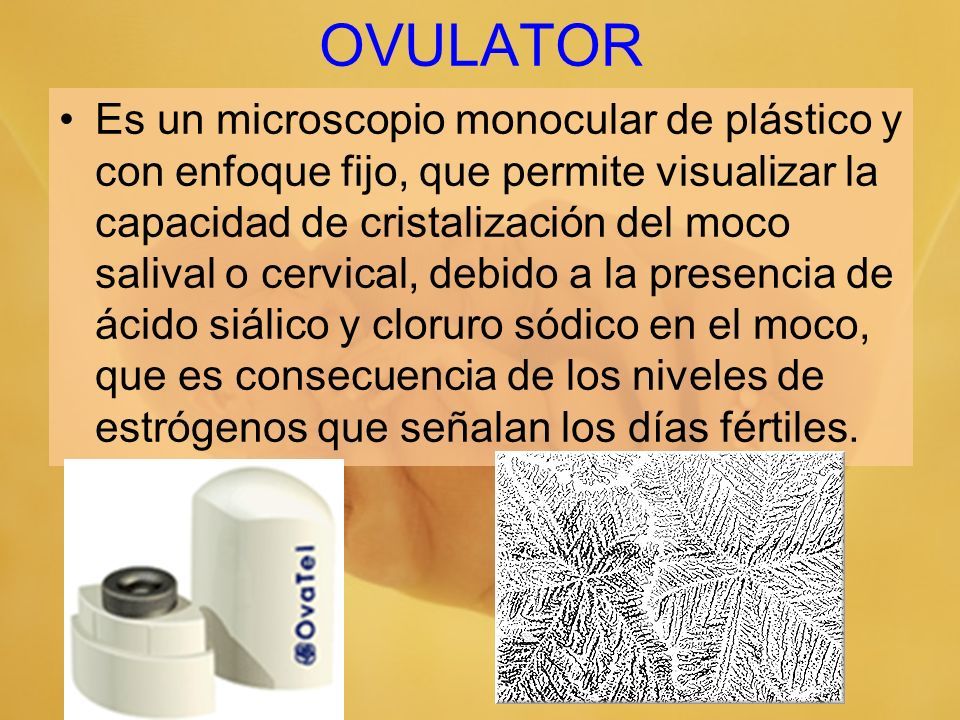 OVULATOR

• Es un microscopio monocular de plástico y con enfoque fijo, que permite visualizar la capacidad de cristalización del moco salival o cervical, debido a la presencia de ácido siálico y cloruro sódico en el moco, que es consecuencia de los niveles de estrógenos que señalan los días fértiles.

OvaTel